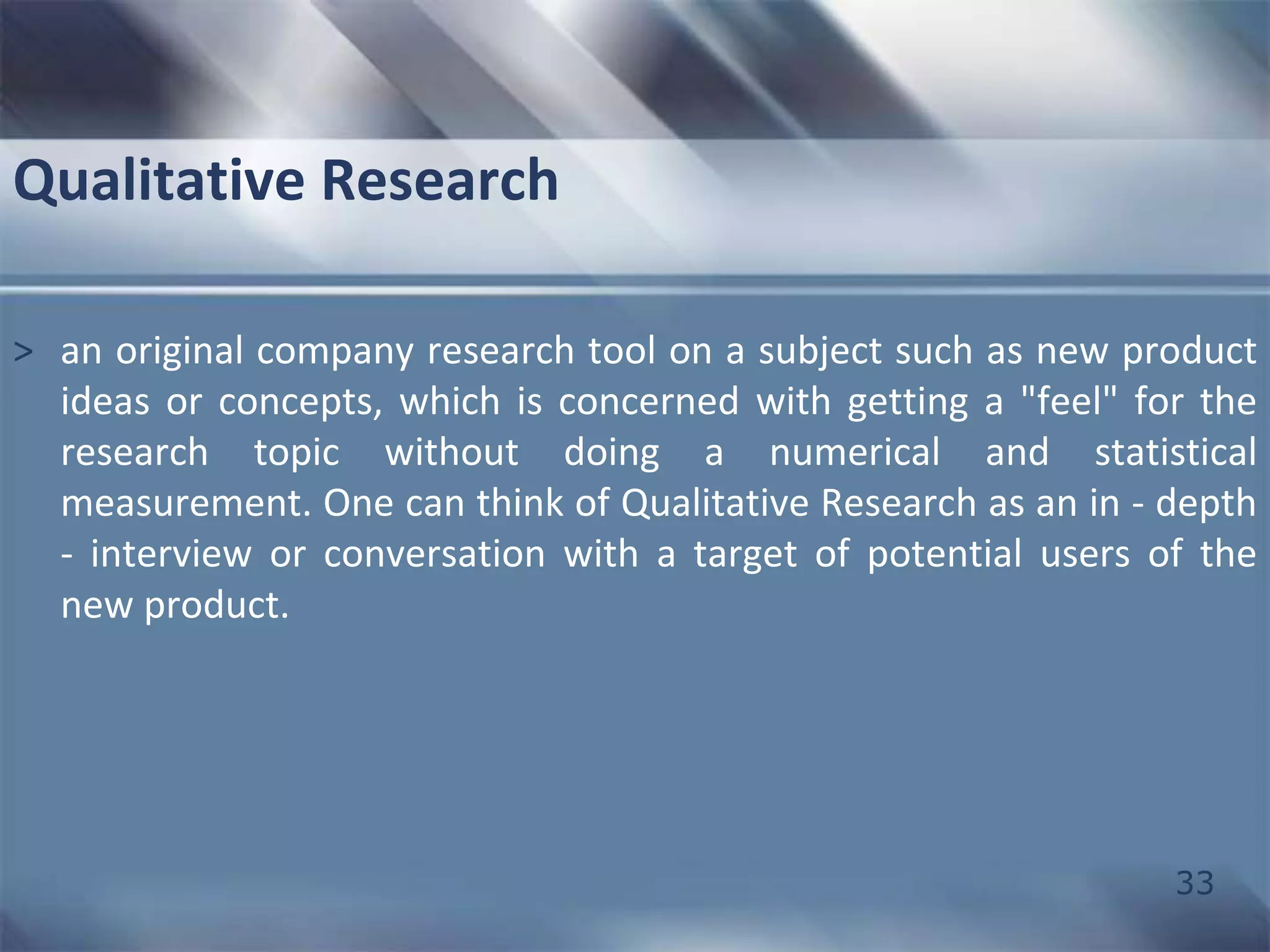 Qualitative Research

> an original company research tool on a subject such as new product ideas or concepts, which is concerned with getting a "feel" for the research topic without doing a numerical and statistical measurement. One can think of Qualitative Research as an in - depth - interview or conversation with a target of potential users of the new product.

33